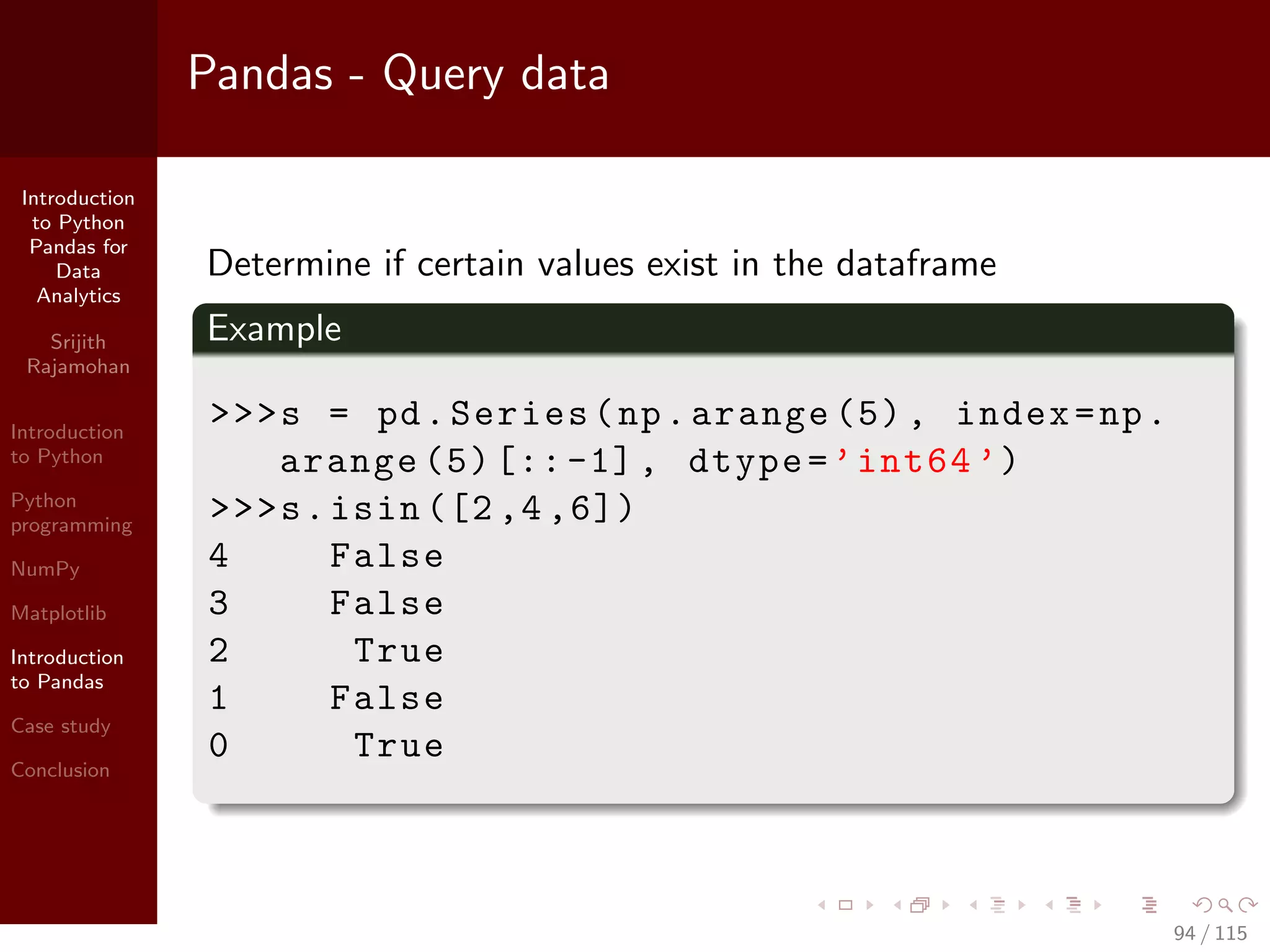 Pandas - Query data

Introduction to Python Pandas for Data Analytics

Srijith Rajamohan

Introduction to Python

Python programming

NumPy

Matplotlib

Introduction to Pandas

Case study

Conclusion

Determine if certain values exist in the dataframe

Example

>>>s = pd.Series(np.arange(5), index=np.arange(5)[::-1], dtype='int64')
>>>s.isin([2,4,6])
4    False
3    False
2     True
1    False
0     True

94 / 115